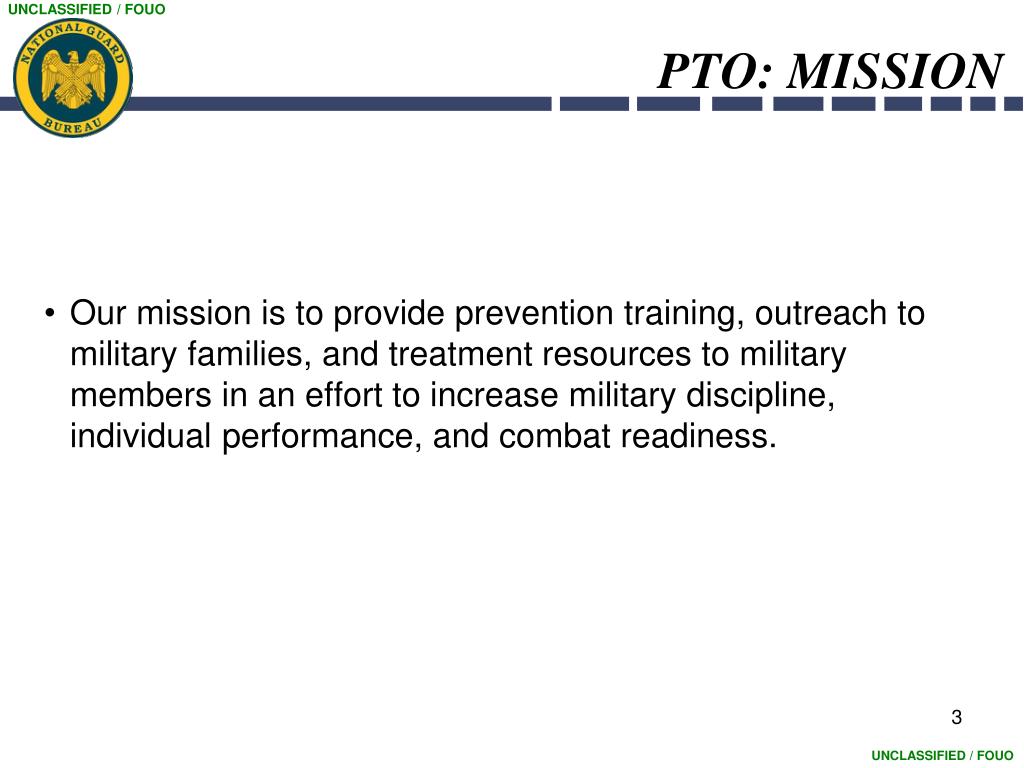 UNCLASSIFIED / FOUO

NATIONAL GUARD BUREAU

PTO: MISSION

• Our mission is to provide prevention training, outreach to military families, and treatment resources to military members in an effort to increase military discipline, individual performance, and combat readiness.

3

UNCLASSIFIED / FOUO